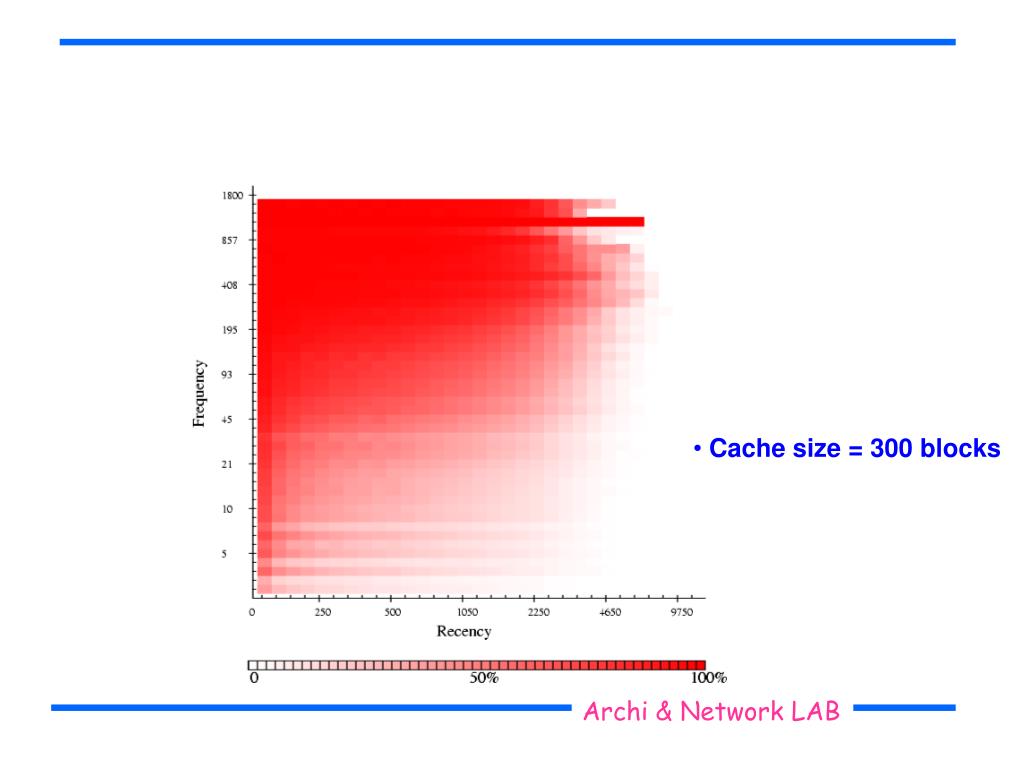 1800
857
408
195
93
45
21
10
5

Frequency

0 250 500 1050 2250 4650 9750

Recency

0 50% 100%

• Cache size = 300 blocks

Archi & Network LAB